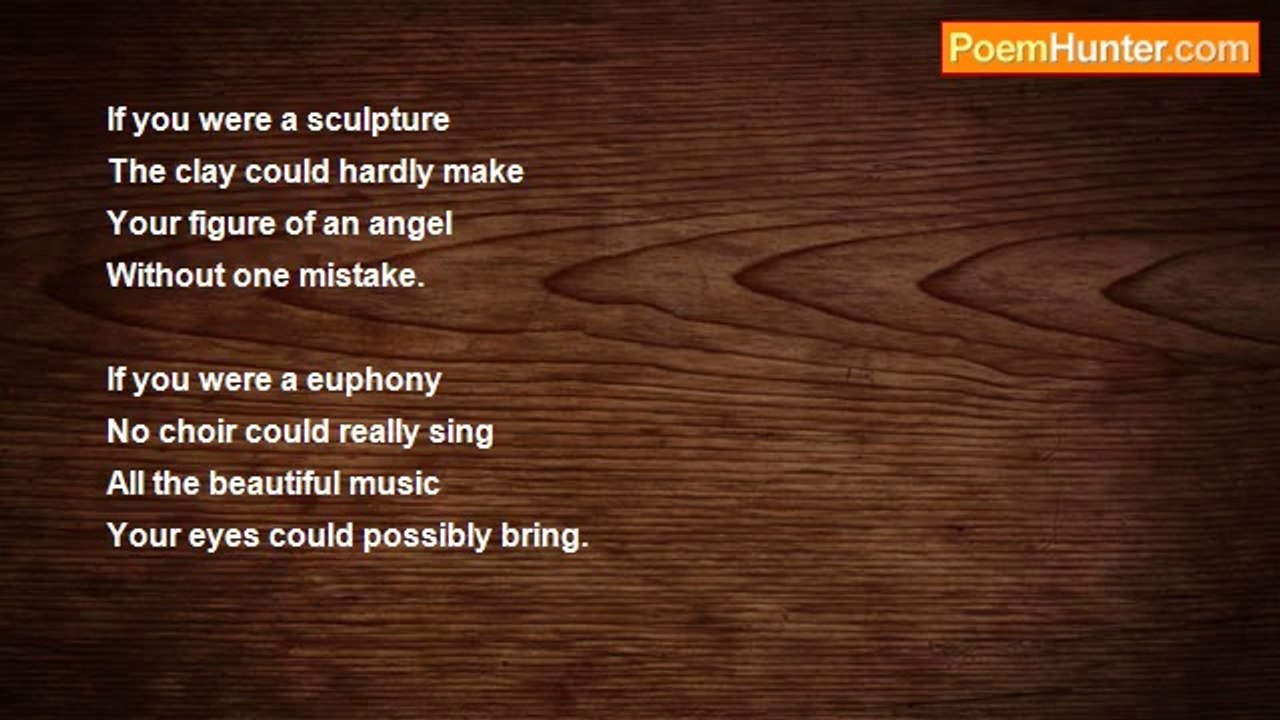 PoemHunter.com

If you were a sculpture
The clay could hardly make
Your figure of an angel
Without one mistake.

If you were a euphony
No choir could really sing
All the beautiful music
Your eyes could possibly bring.